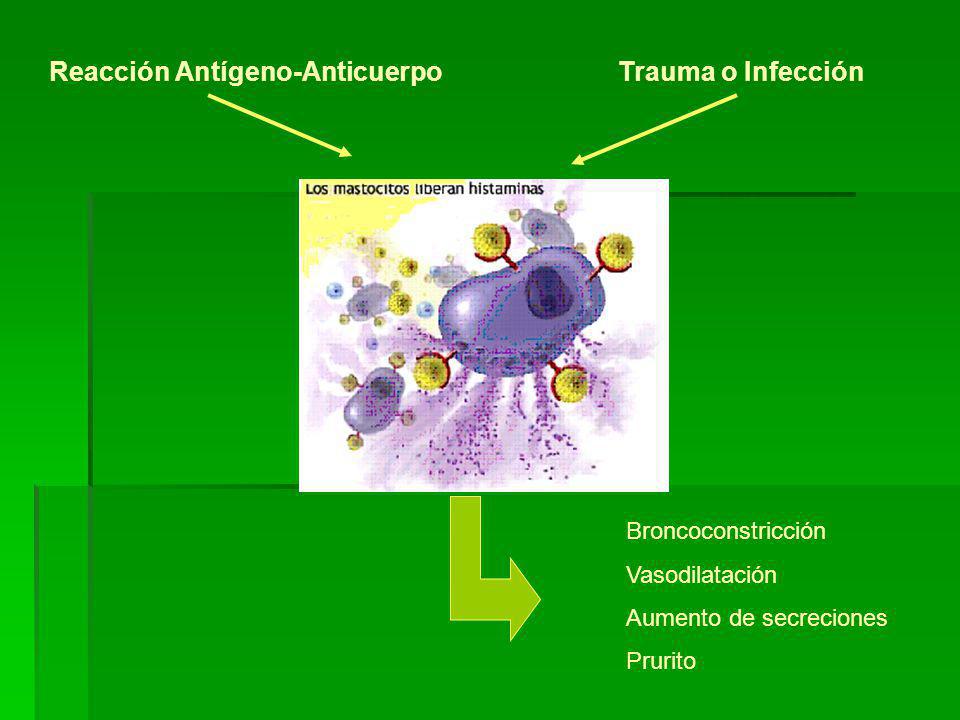 Reacción Antígeno-Anticuerpo

Trauma o Infección

Los mastocitos liberan histaminas

Broncoconstricción

Vasodilatación

Aumento de secreciones

Prurito